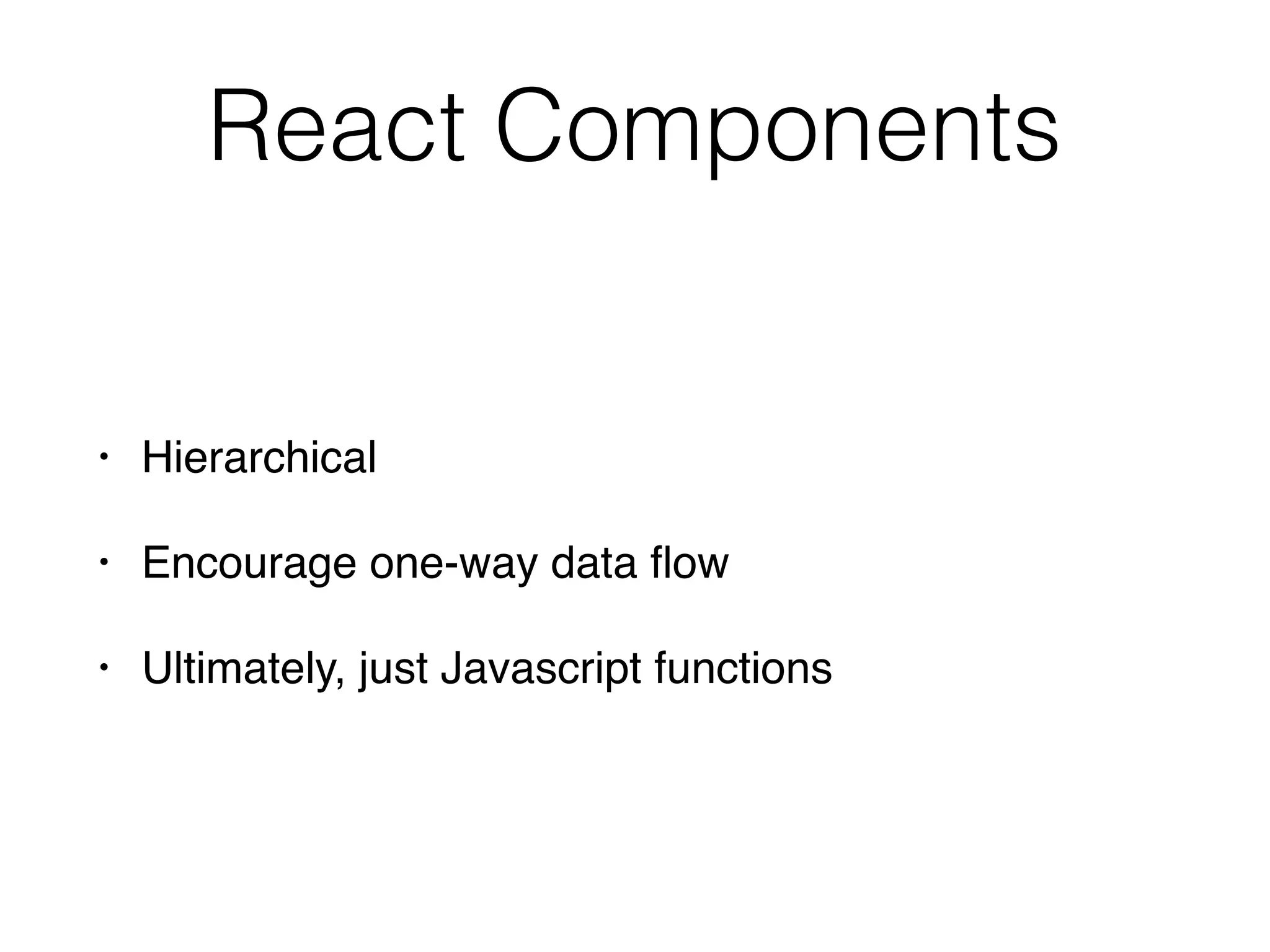 React Components

• Hierarchical

• Encourage one-way data flow

• Ultimately, just Javascript functions